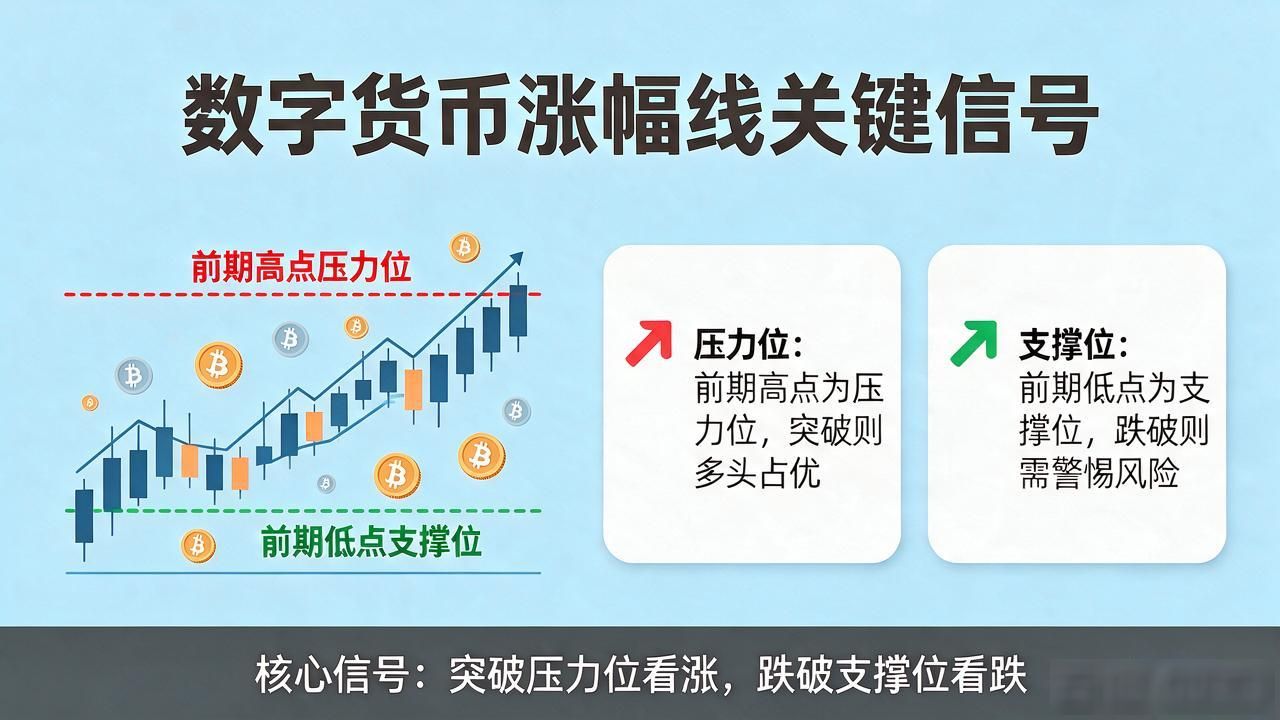 数字货币涨幅线关键信号

前期高点压力位

前期低点支撑位

压力位：
前期高点为压力位，突破则多头占优

支撑位：
前期低点为支撑位，跌破则需警惕风险

核心信号：突破压力位看涨，跌破支撑位看跌